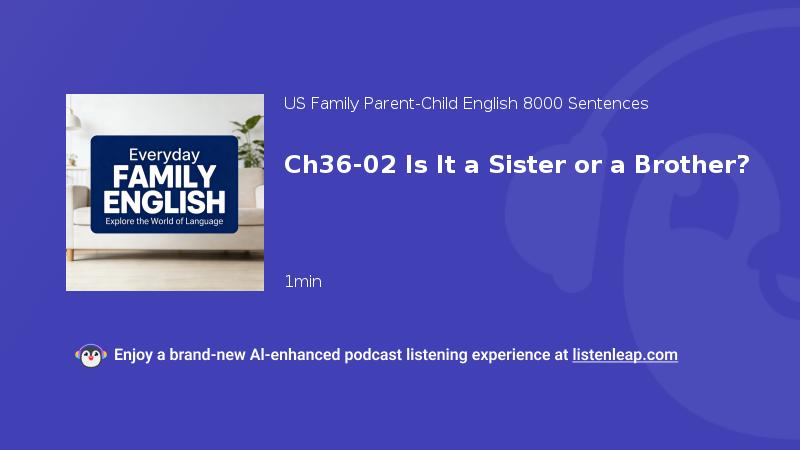 Everyday
FAMILY
ENGLISH
Explore the World of Language

US Family Parent-Child English 8000 Sentences

Ch36-02 Is It a Sister or a Brother?

1min

Enjoy a brand-new AI-enhanced podcast listening experience at listenleap.com